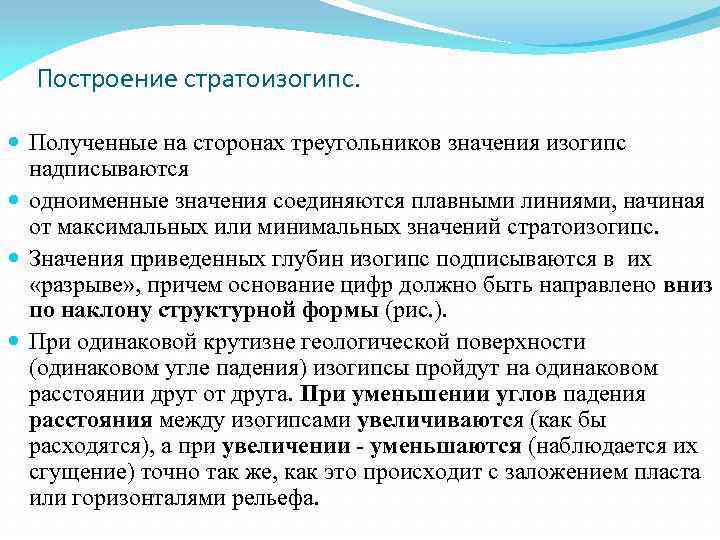 Построение стратоизогипс.

Полученные на сторонах треугольников значения изогипс надписываются

одноименные значения соединяются плавными линиями, начиная от максимальных или минимальных значений стратоизогипс.

Значения приведенных глубин изогипс подписываются в их «разрыве», причем основание цифр должно быть направлено вниз по наклону структурной формы (рис.).

При одинаковой крутизне геологической поверхности (одинаковом угле падения) изогипсы пройдут на одинаковом расстоянии друг от друга. При уменьшении углов падения расстояния между изогипсами увеличиваются (как бы расходятся), а при увеличении - уменьшаются (наблюдается их сгущение) точно так же, как это происходит с заложением пласта или горизонталями рельефа.